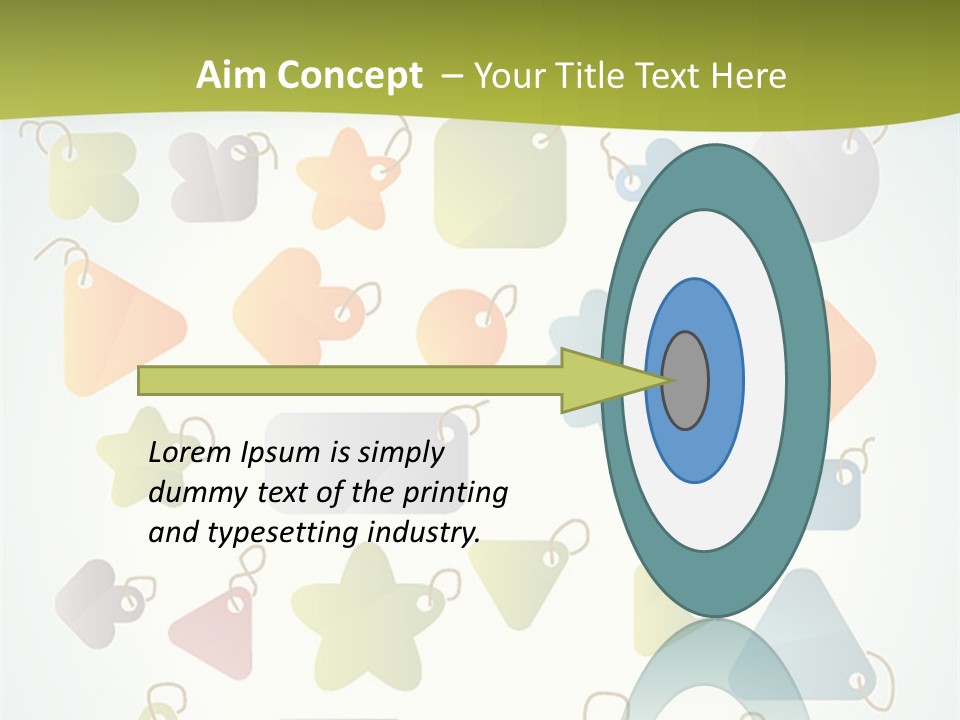 Aim Concept – Your Title Text Here

Lorem Ipsum is simply dummy text of the printing and typesetting industry.